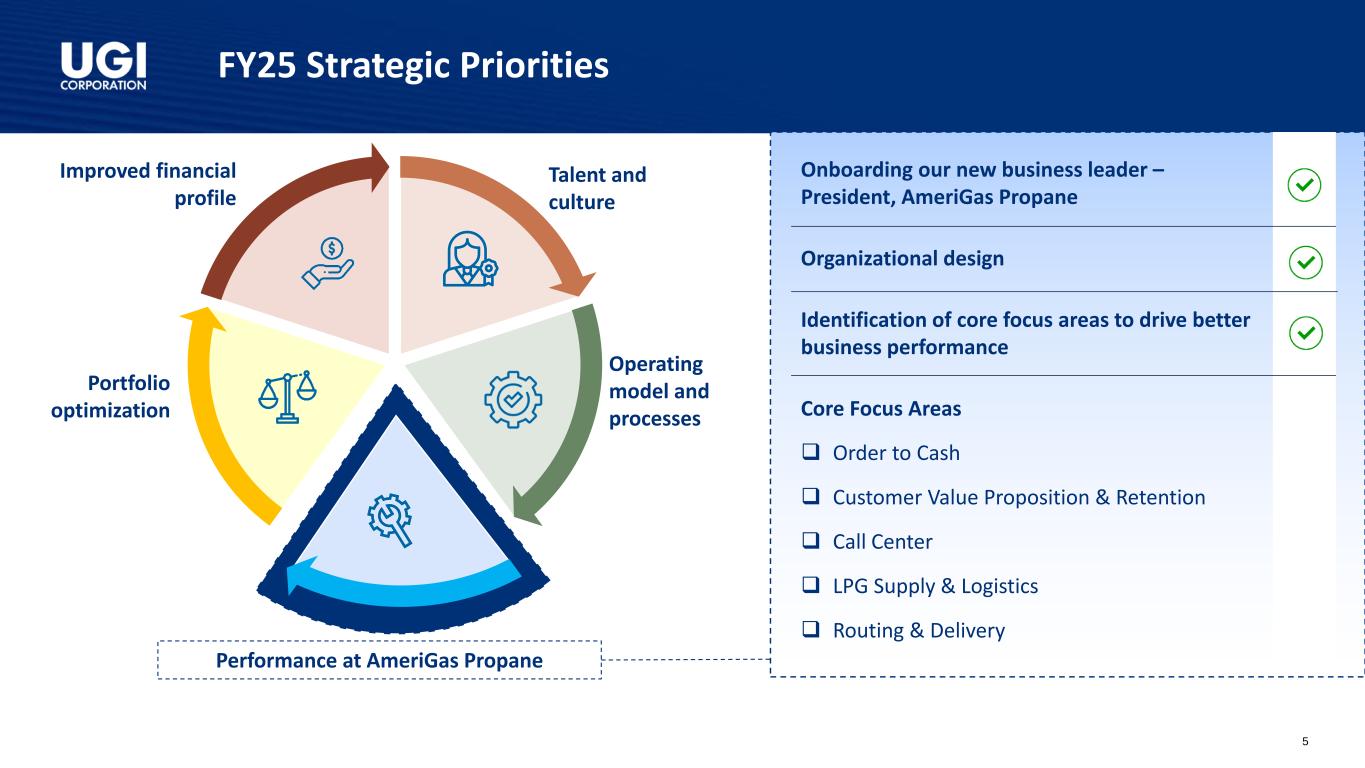 UGI CORPORATION

FY25 Strategic Priorities

Improved financial profile

Talent and culture

Operating model and processes

Portfolio optimization

Performance at AmeriGas Propane

Onboarding our new business leader – President, AmeriGas Propane

Organizational design

Identification of core focus areas to drive better business performance

Core Focus Areas

❑ Order to Cash

❑ Customer Value Proposition & Retention

❑ Call Center

❑ LPG Supply & Logistics

❑ Routing & Delivery

5